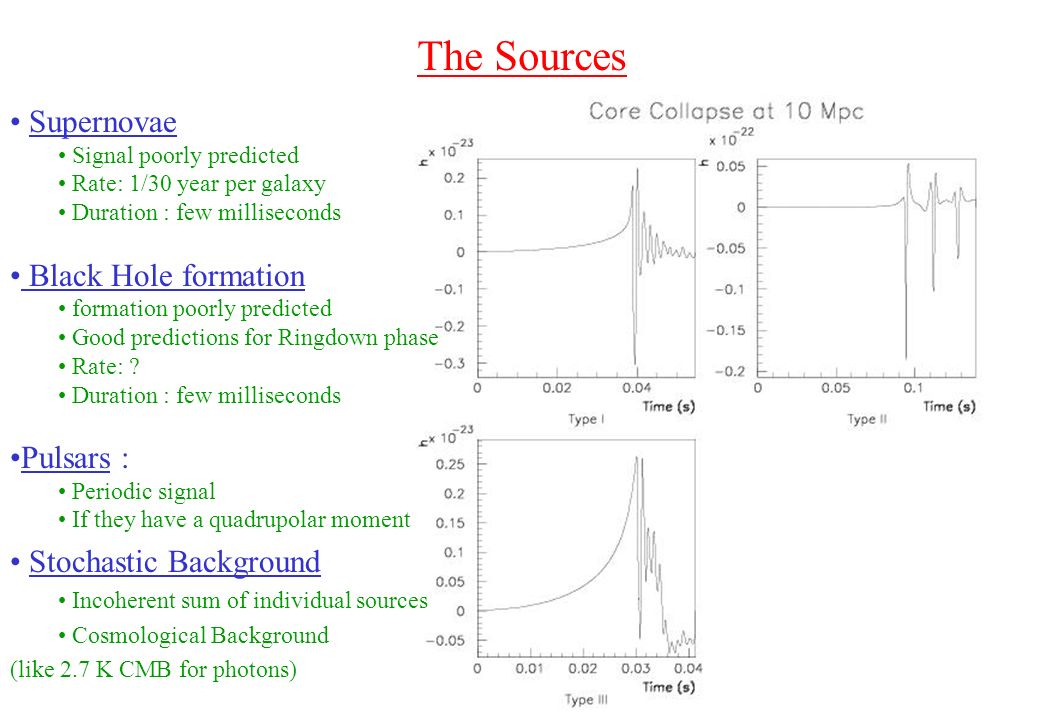 The Sources

• Supernovae
• Signal poorly predicted
• Rate: 1/30 year per galaxy
• Duration : few milliseconds

• Black Hole formation
• formation poorly predicted
• Good predictions for Ringdown phase
• Rate: ?
• Duration : few milliseconds

•Pulsars :
• Periodic signal
• If they have a quadrupolar moment

• Stochastic Background
• Incoherent sum of individual sources
• Cosmological Background
(like 2.7 K CMB for photons)

Core Collapse at 10 Mpc

h $\times 10^{-23}$
0.2
0.1
0
−0.1
−0.2
−0.3
0 0.02 0.04
Time (s)
Type I

h $\times 10^{-22}$
0.05
0
−0.05
−0.1
−0.15
−0.2
0 0.05 0.1
Time (s)
Type II

h $\times 10^{-23}$
0.25
0.2
0.15
0.1
0.05
0
−0.05
0 0.01 0.02 0.03 0.04
Time (s)
Type III